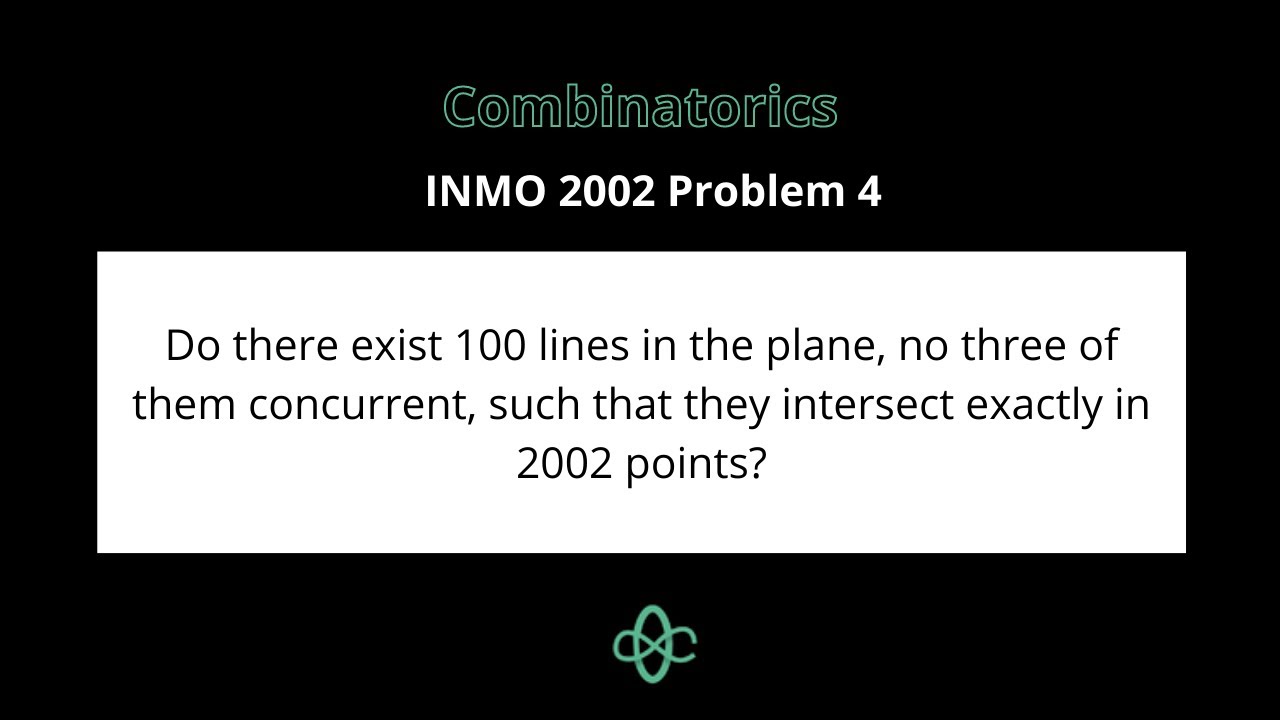 Combinatorics

INMO 2002 Problem 4

Do there exist 100 lines in the plane, no three of them concurrent, such that they intersect exactly in 2002 points?